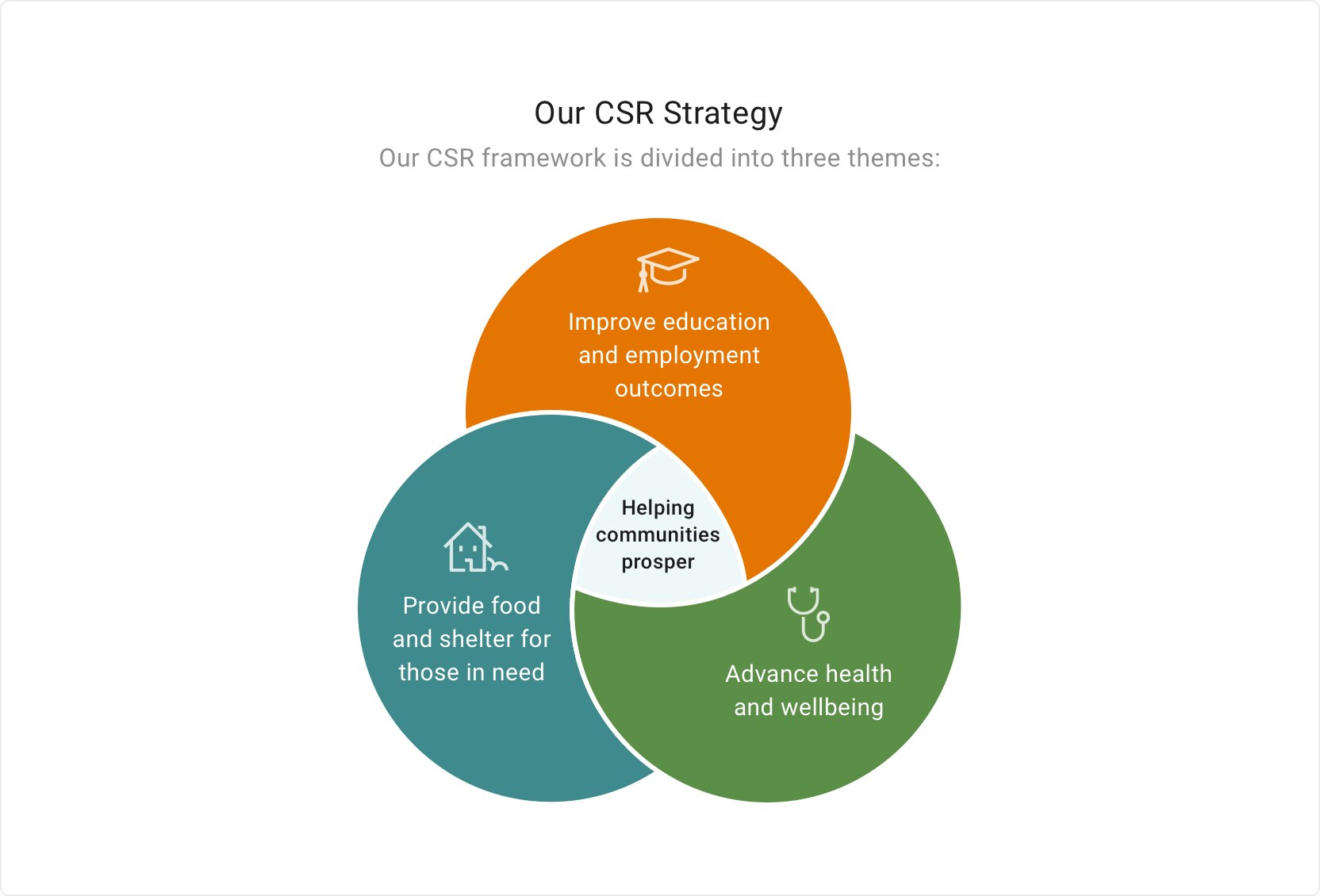 Our CSR Strategy

Our CSR framework is divided into three themes:

Improve education and employment outcomes

Helping communities prosper

Provide food and shelter for those in need

Advance health and wellbeing